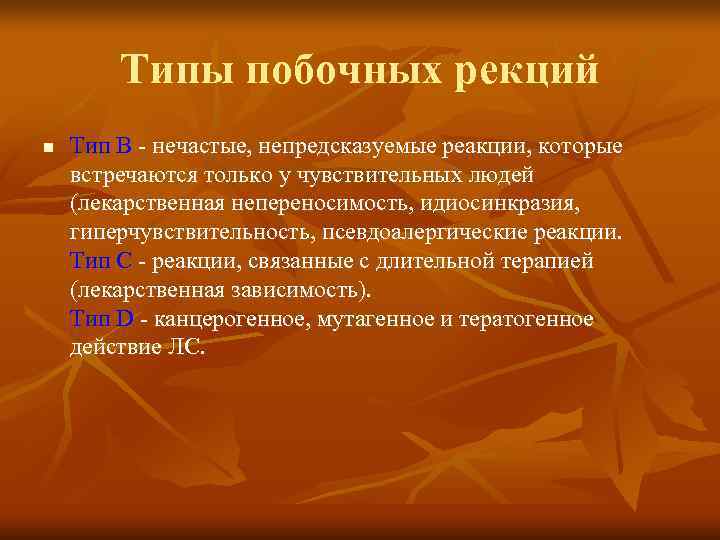 Типы побочных рекций

Тип В - нечастые, непредсказуемые реакции, которые встречаются только у чувствительных людей (лекарственная непереносимость, идиосинкразия, гиперчувствительность, псевдоалергические реакции.
Тип С - реакции, связанные с длительной терапией (лекарственная зависимость).
Тип D - канцерогенное, мутагенное и тератогенное действие ЛС.